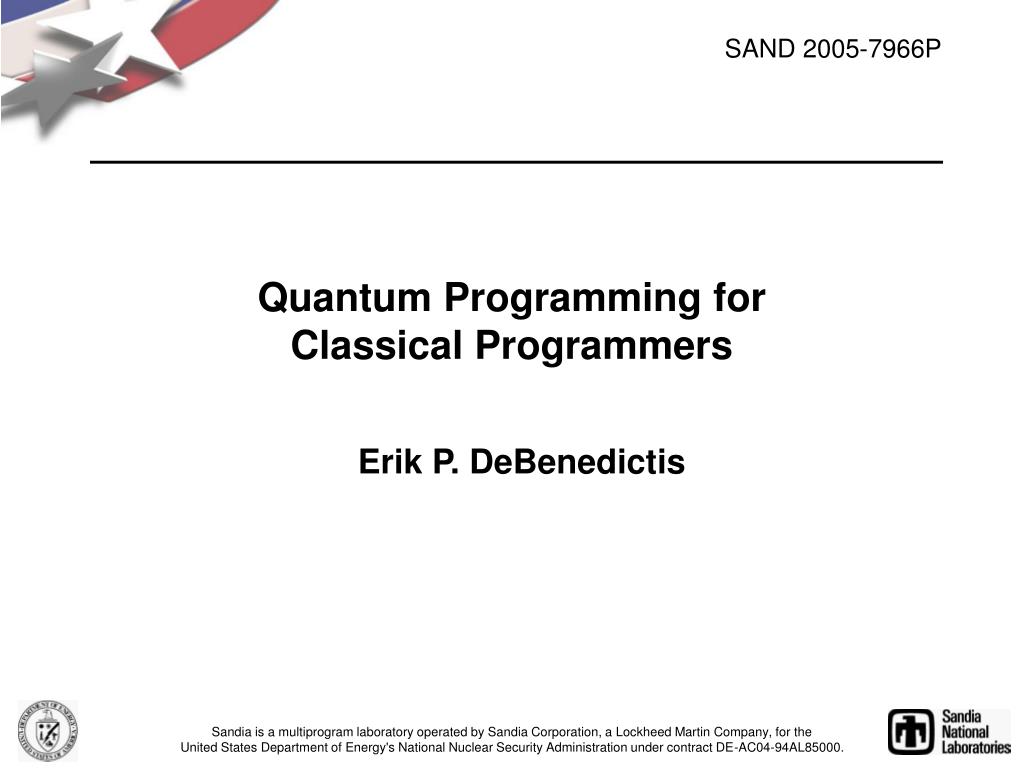 SAND 2005-7966P

Quantum Programming for Classical Programmers

Erik P. DeBenedictis

Sandia is a multiprogram laboratory operated by Sandia Corporation, a Lockheed Martin Company, for the United States Department of Energy's National Nuclear Security Administration under contract DE-AC04-94AL85000.

Sandia National Laboratories